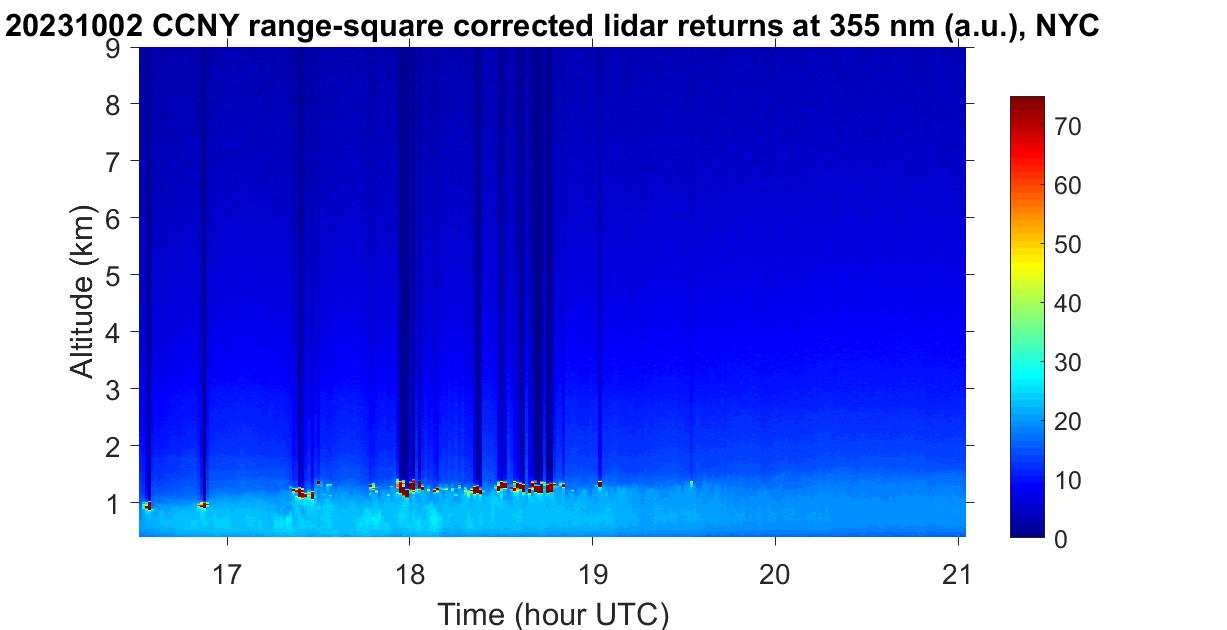 20231002 CCNY range-square corrected lidar returns at 355 nm (a.u.), NYC

Altitude (km)
9
8
7
6
5
4
3
2
1

17
18
19
20
21
Time (hour UTC)

70
60
50
40
30
20
10
0